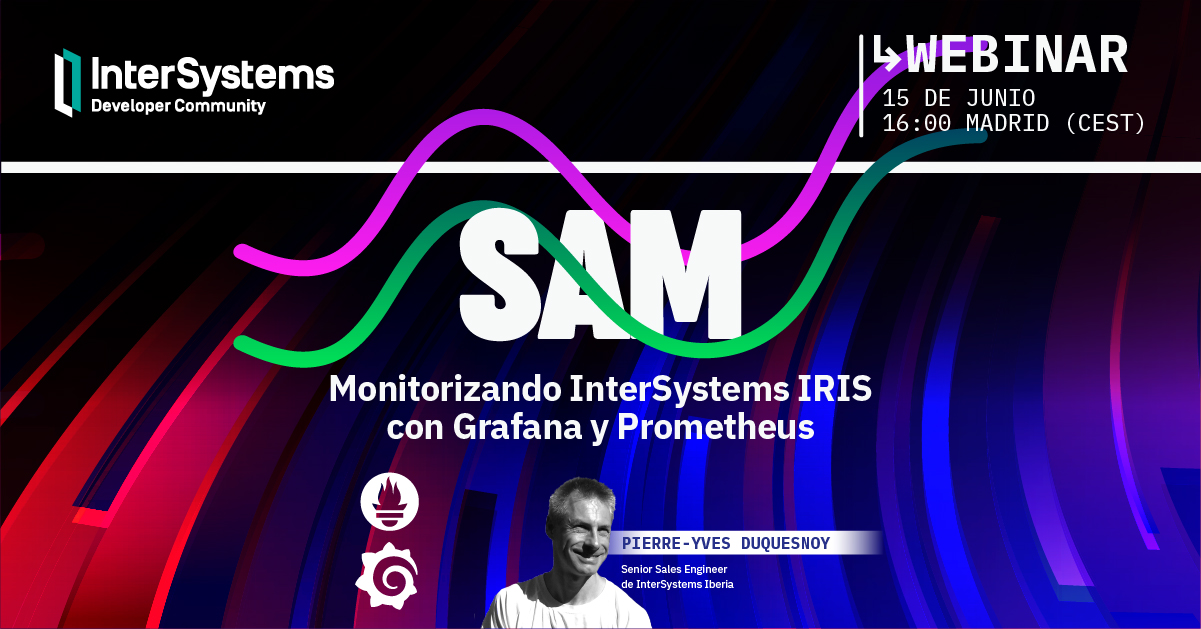 InterSystems
Developer Community

WEBINAR
15 DE JUNIO
16:00 MADRID (CEST)

SAM

Monitorizando InterSystems IRIS con Grafana y Prometheus

PIERRE-YVES DUQUESNOY
Senior Sales Engineer de InterSystems Iberia